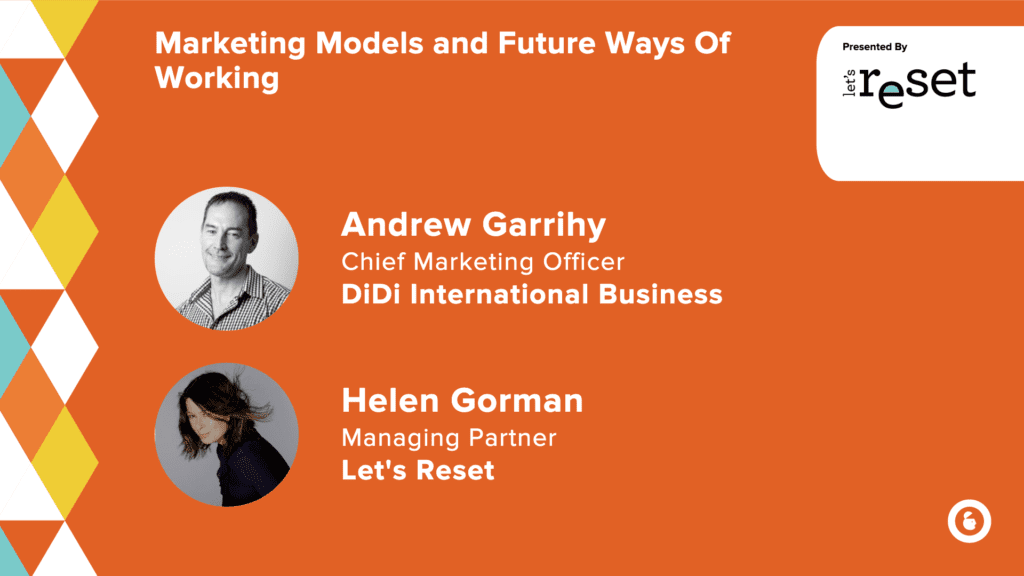 Marketing Models and Future Ways Of Working

Presented By

let's reset

Andrew Garrihy
Chief Marketing Officer
DiDi International Business

Helen Gorman
Managing Partner
Let's Reset